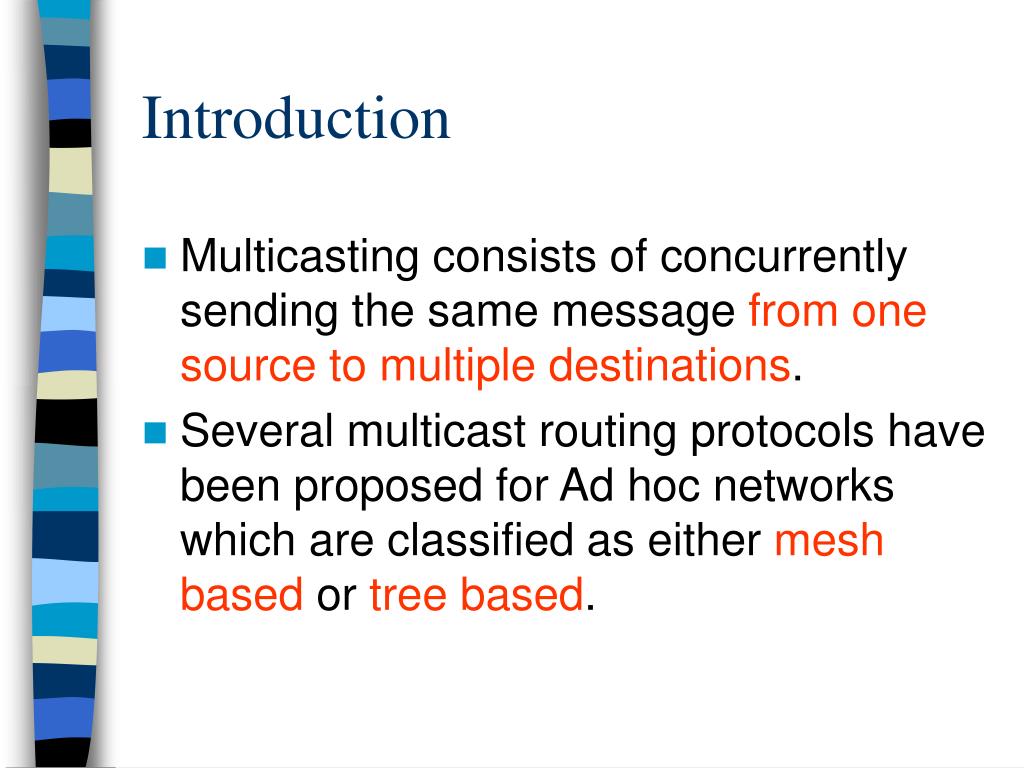 Introduction

Multicasting consists of concurrently sending the same message from one source to multiple destinations.

Several multicast routing protocols have been proposed for Ad hoc networks which are classified as either mesh based or tree based.